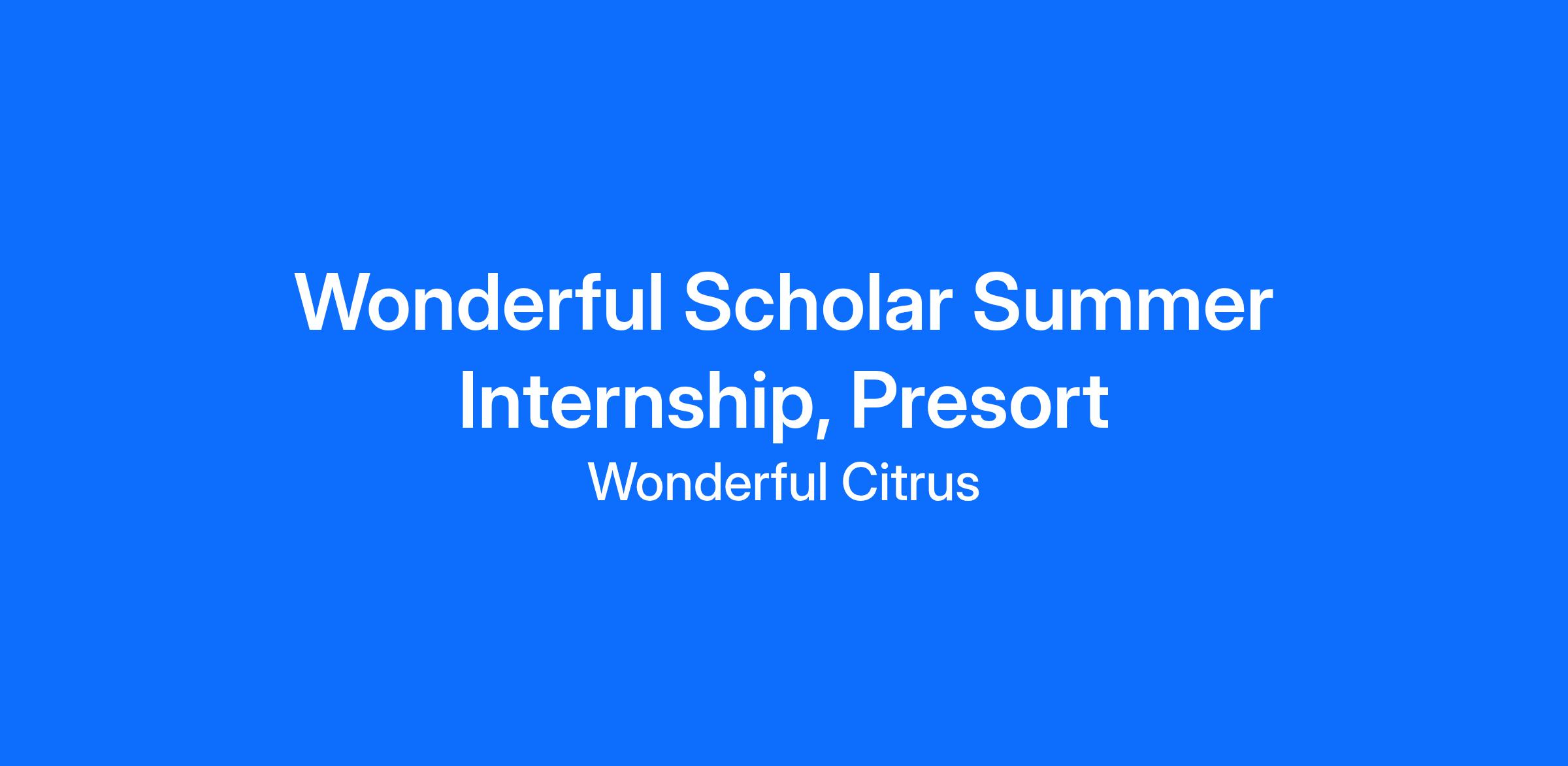 Wonderful Scholar Summer Internship, Presort

Wonderful Citrus